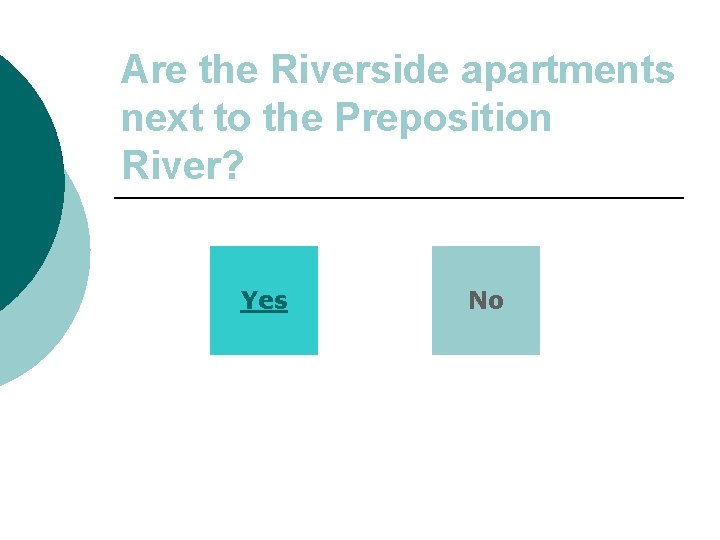 Are the Riverside apartments next to the Preposition River?

Yes

No